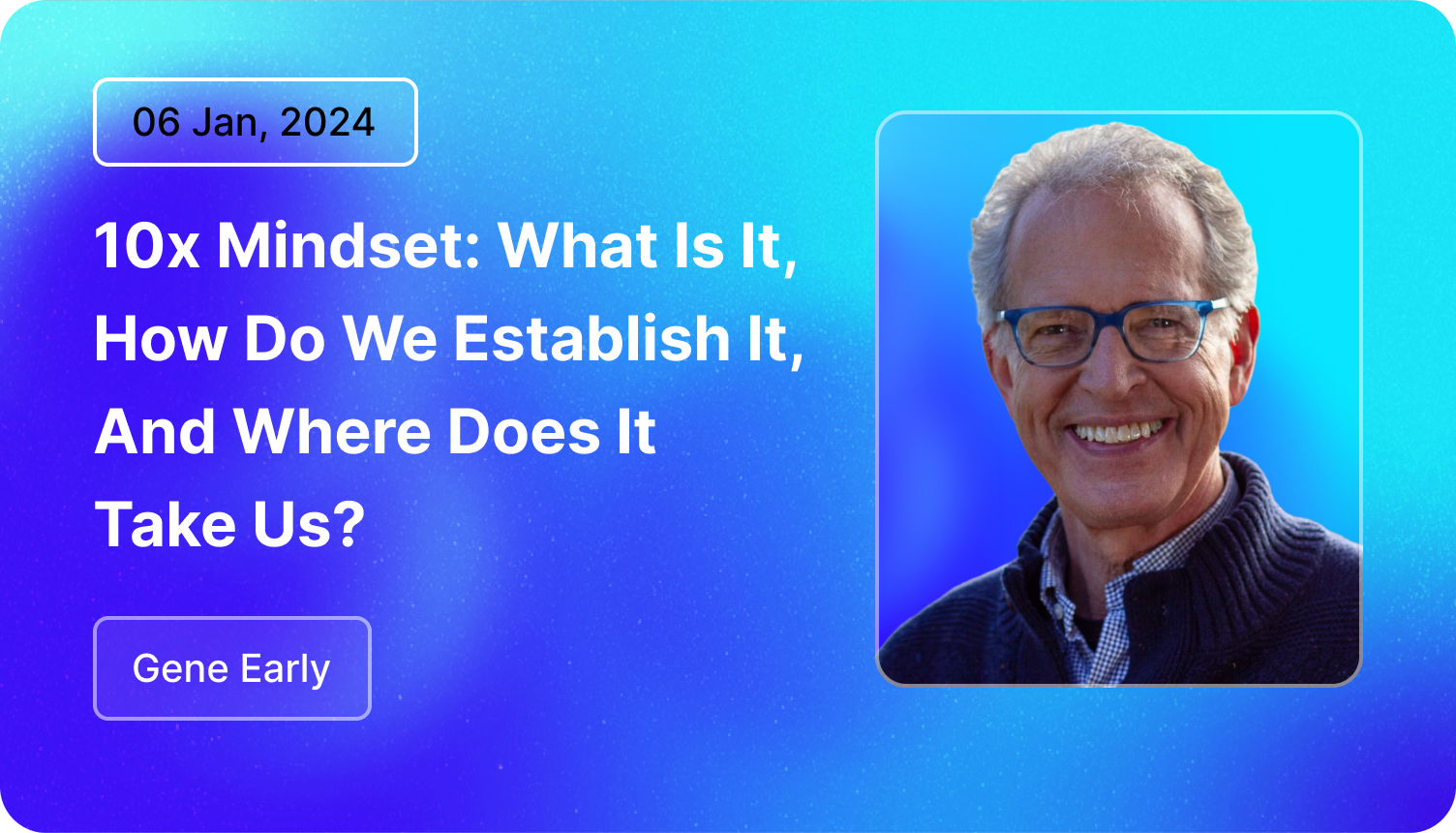 06 Jan, 2024

10x Mindset: What Is It, How Do We Establish It, And Where Does It Take Us?

Gene Early